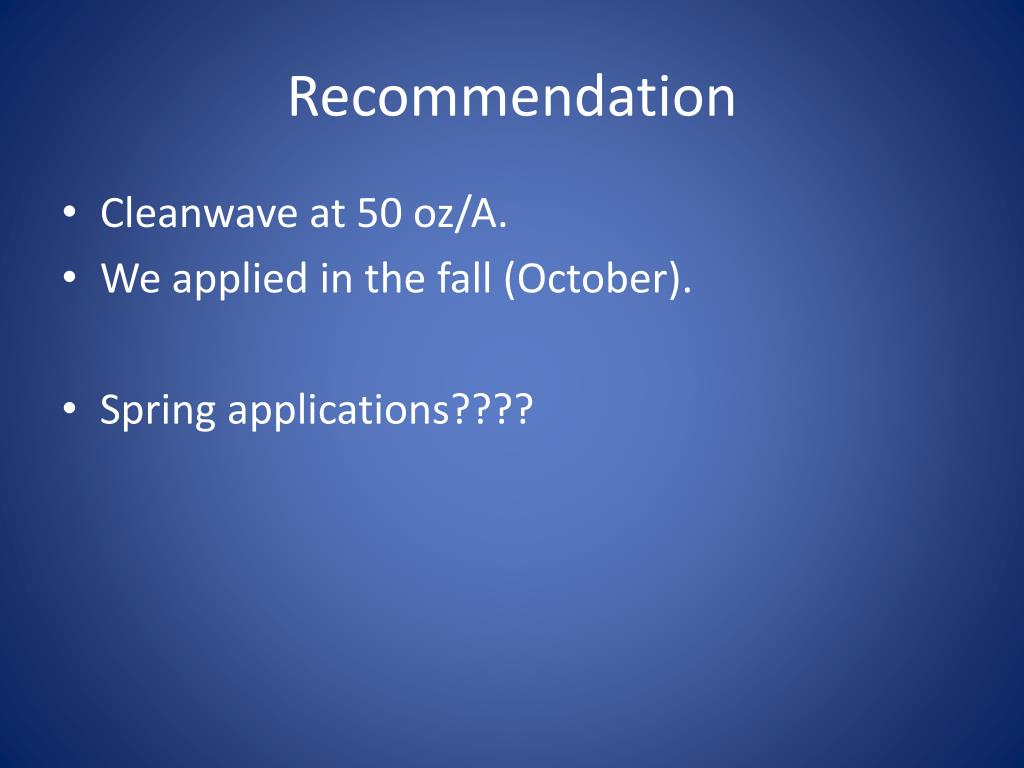 Recommendation

• Cleanwave at 50 oz/A.
• We applied in the fall (October).

• Spring applications????